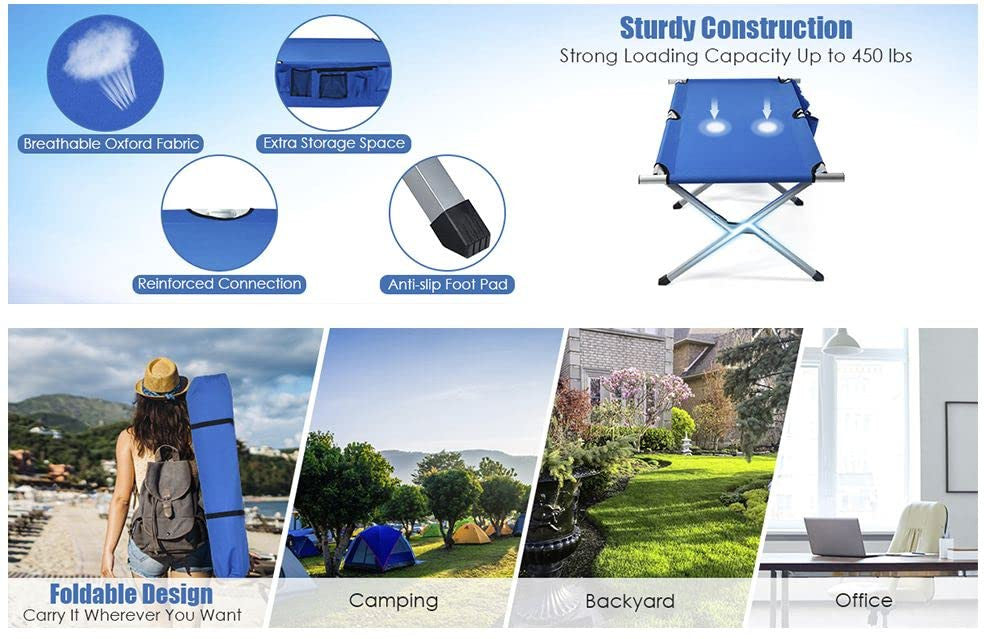 Breathable Oxford Fabric

Extra Storage Space

Reinforced Connection

Anti-slip Foot Pad

Sturdy Construction
Strong Loading Capacity Up to 450 lbs

Foldable Design
Carry It Wherever You Want

Camping

Backyard

Office